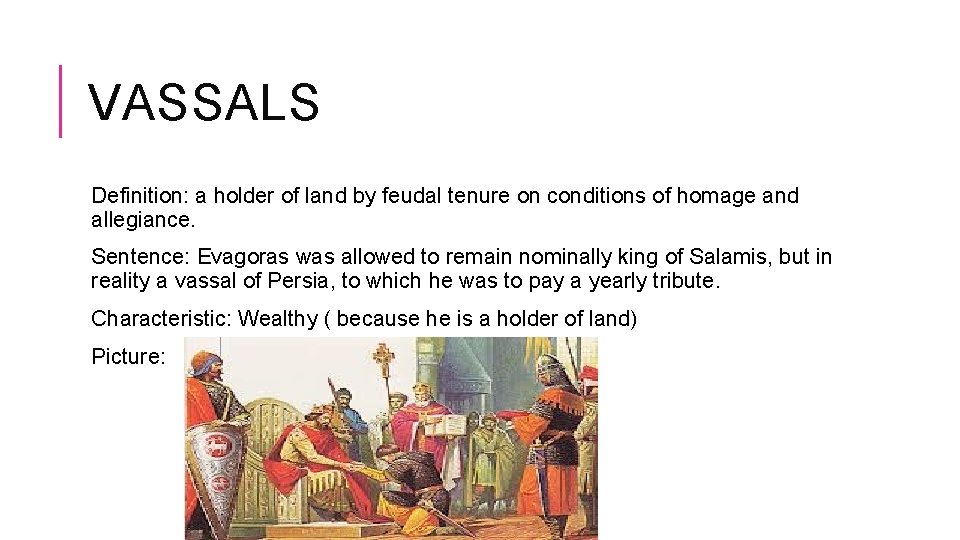 VASSALS

Definition: a holder of land by feudal tenure on conditions of homage and allegiance.

Sentence: Evagoras was allowed to remain nominally king of Salamis, but in reality a vassal of Persia, to which he was to pay a yearly tribute.

Characteristic: Wealthy ( because he is a holder of land)

Picture: